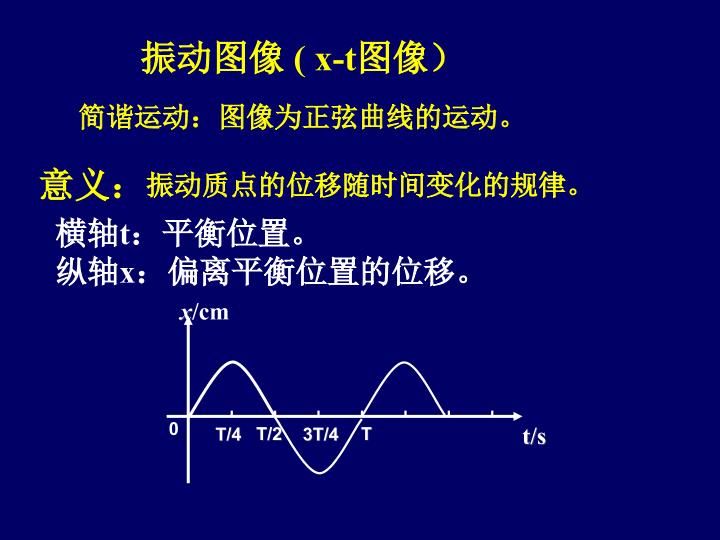 振动图像 ( x-t图像）

简谐运动：图像为正弦曲线的运动。

意义：振动质点的位移随时间变化的规律。

横轴t：平衡位置。
纵轴x：偏离平衡位置的位移。

x/cm
0
T/4
T/2
3T/4
T
t/s